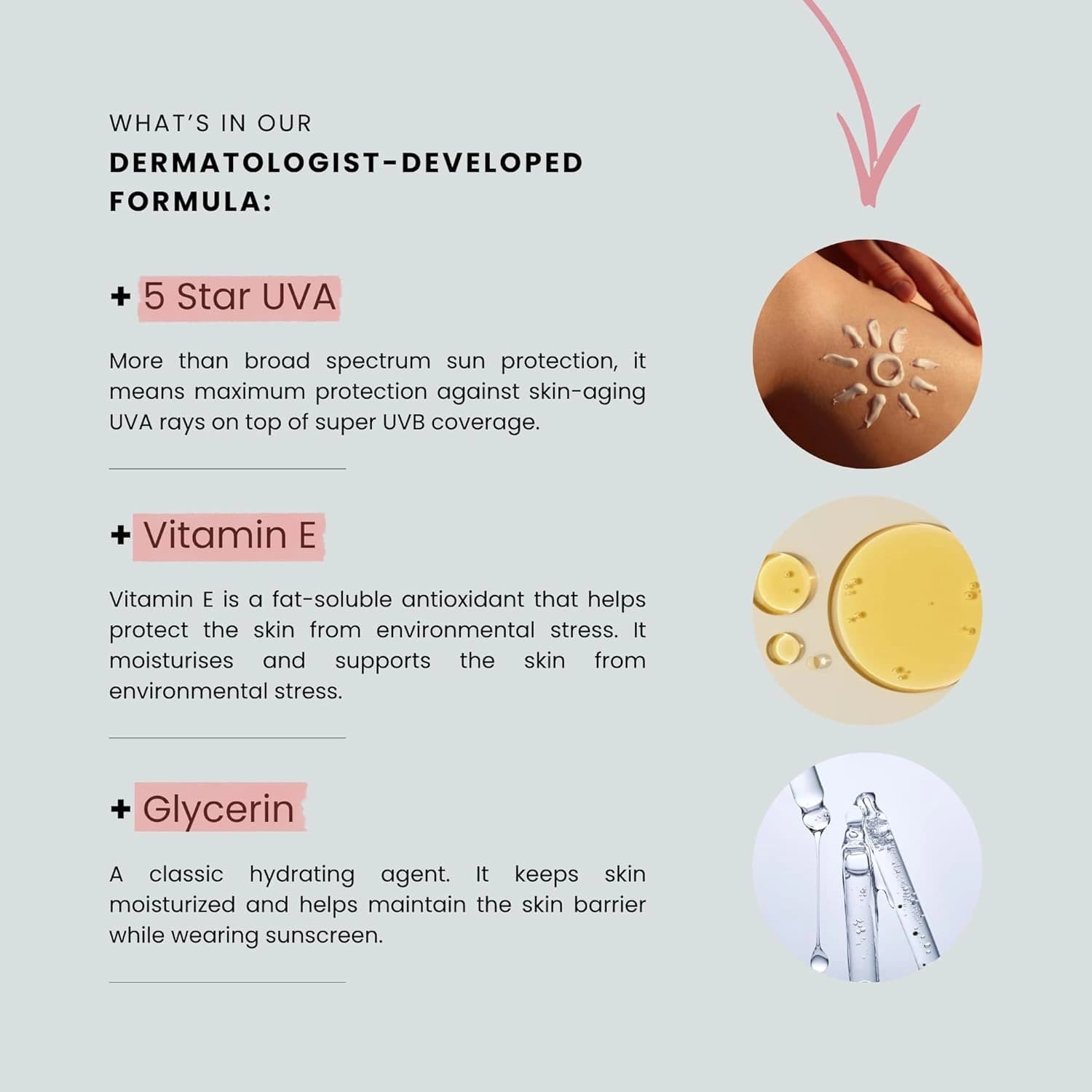 WHAT'S IN OUR
DERMATOLOGIST-DEVELOPED FORMULA:

+ 5 Star UVA

More than broad spectrum sun protection, it means maximum protection against skin-aging UVA rays on top of super UVB coverage.

+ Vitamin E

Vitamin E is a fat-soluble antioxidant that helps protect the skin from environmental stress. It moisturises and supports the skin from environmental stress.

+ Glycerin

A classic hydrating agent. It keeps skin moisturized and helps maintain the skin barrier while wearing sunscreen.